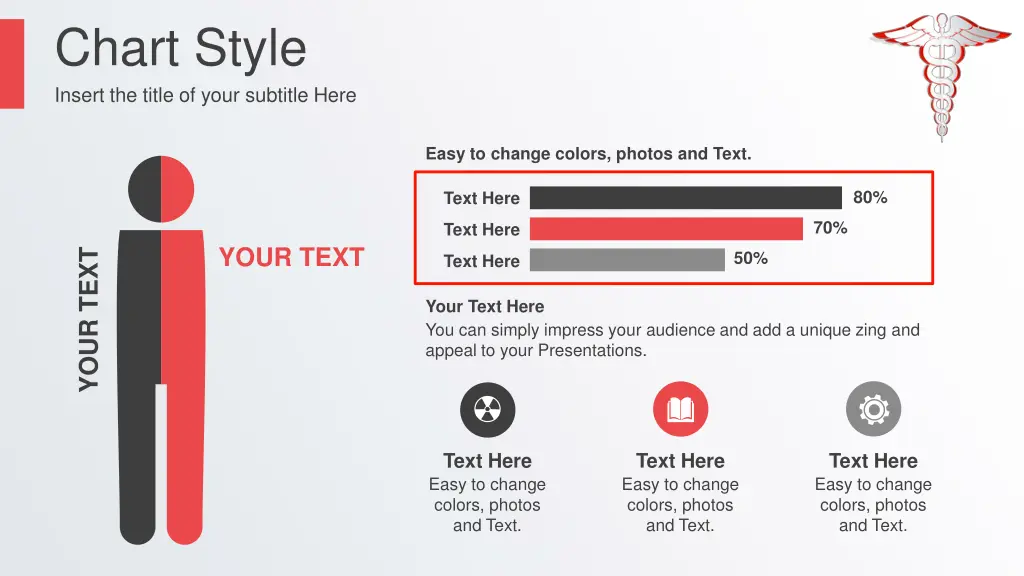 Chart Style
Insert the title of your subtitle Here

YOUR TEXT

YOUR TEXT

Easy to change colors, photos and Text.

Text Here 80%
Text Here 70%
Text Here 50%

Your Text Here
You can simply impress your audience and add a unique zing and appeal to your Presentations.

Text Here
Easy to change colors, photos and Text.

Text Here
Easy to change colors, photos and Text.

Text Here
Easy to change colors, photos and Text.